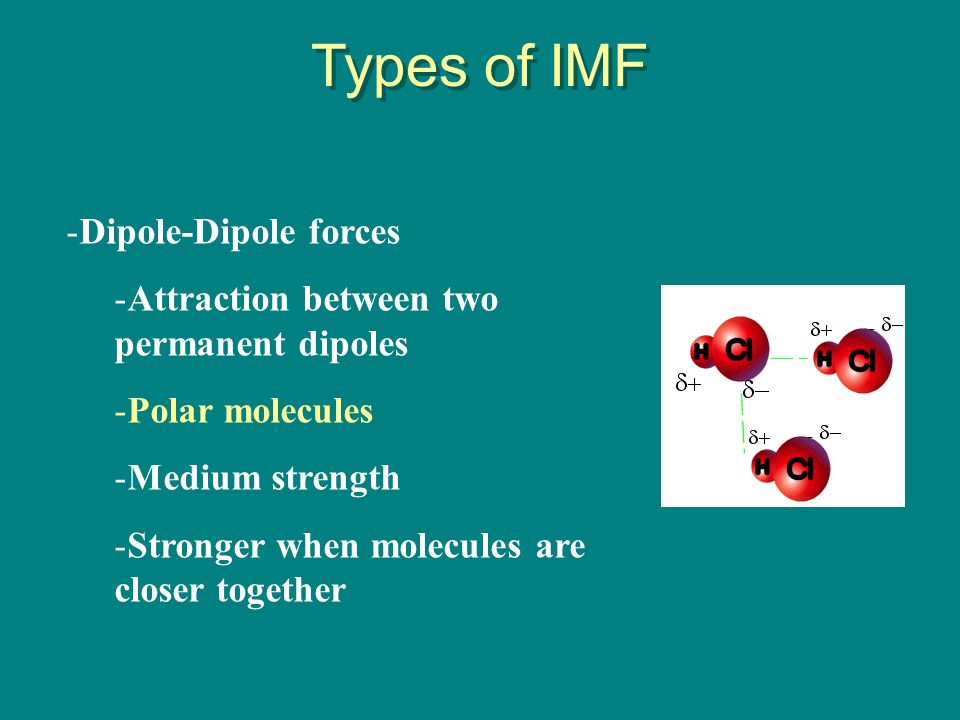 Types of IMF

-Dipole-Dipole forces

-Attraction between two permanent dipoles

-Polar molecules

-Medium strength

-Stronger when molecules are closer together

H Cl
$\delta+$
$\delta-$
$\delta+$
$\delta-$
H Cl
$\delta+$
$\delta-$
H Cl